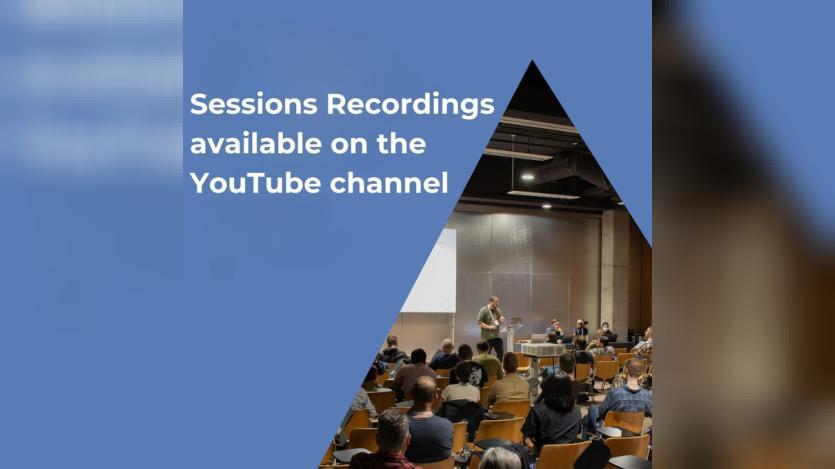 Sessions Recordings available on the YouTube channel